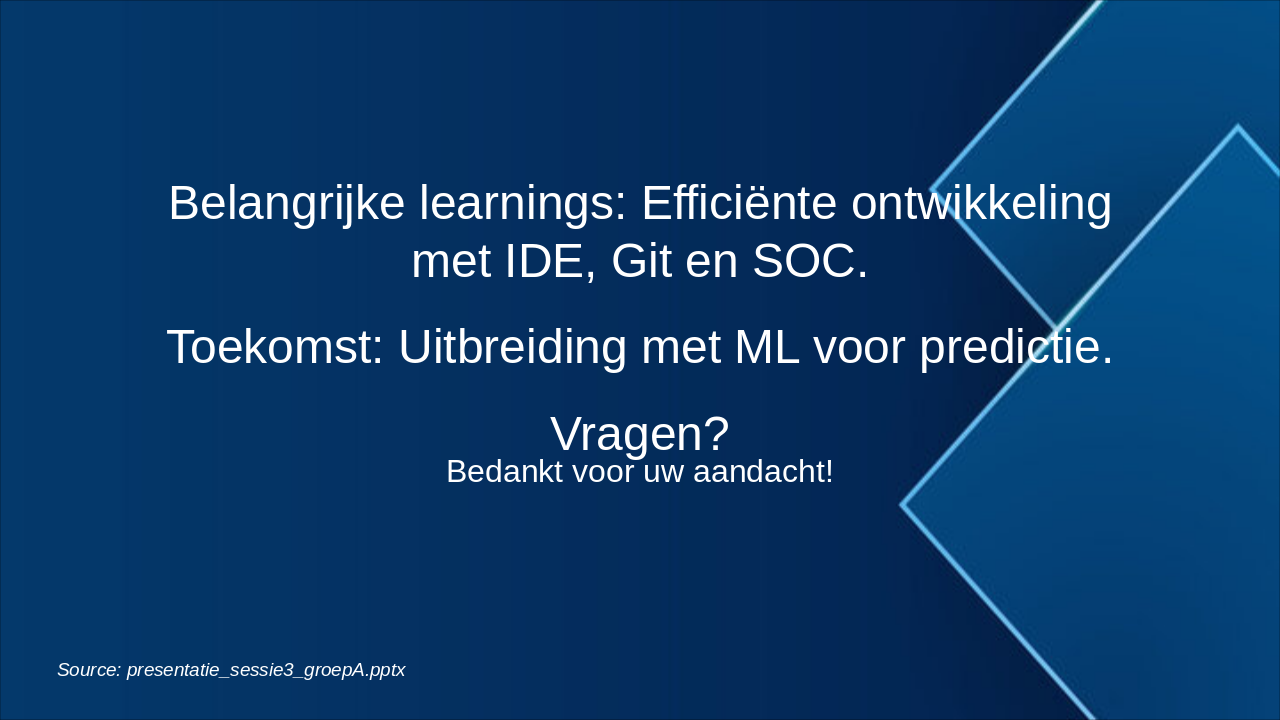 Belangrijke learnings: Efficiënte ontwikkeling met IDE, Git en SOC.

Toekomst: Uitbreiding met ML voor predictie.

Vragen?
Bedankt voor uw aandacht!

Source: presentatie_sessie3_groepA.pptx